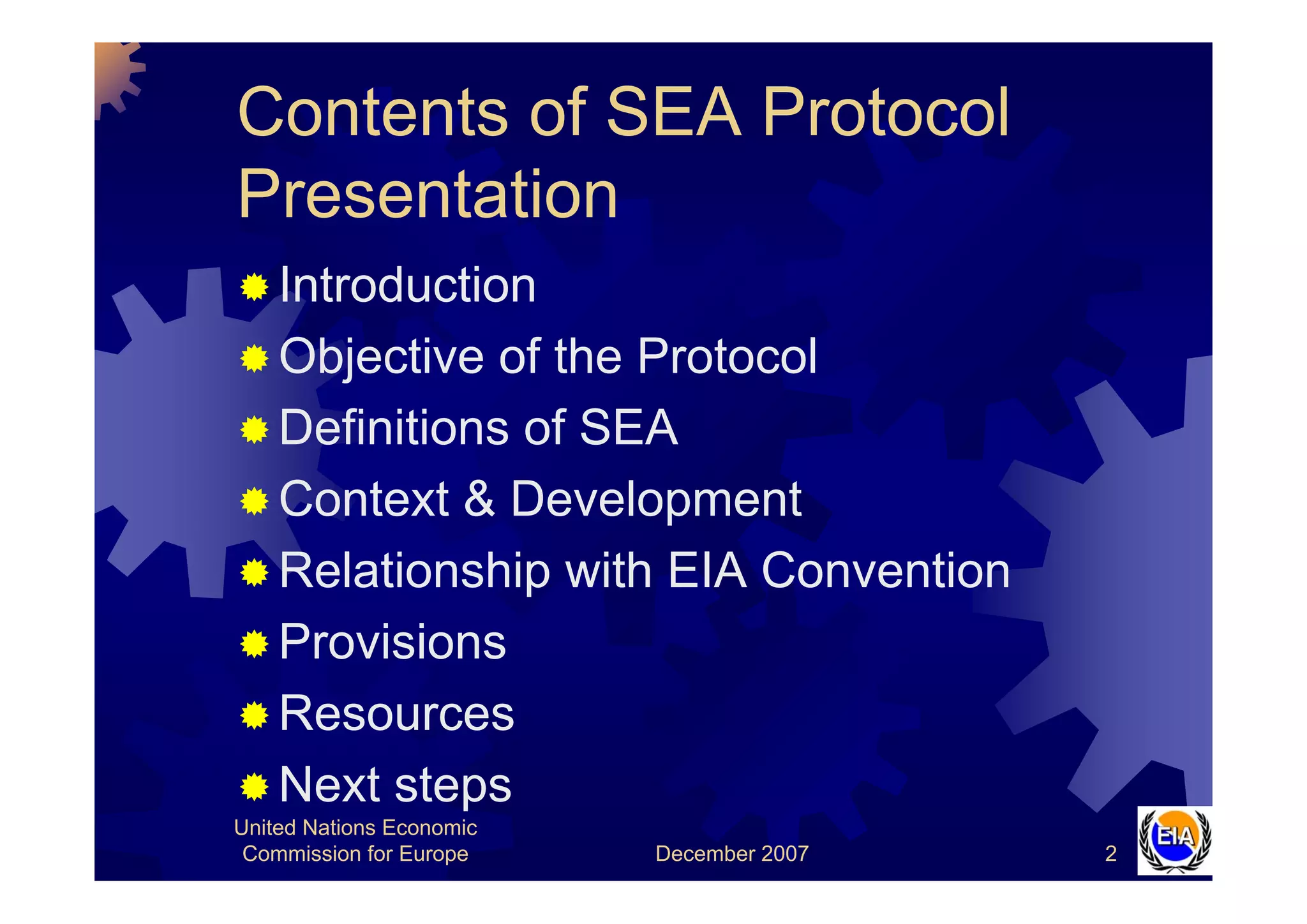 Contents of SEA Protocol Presentation

Introduction
Objective of the Protocol
Definitions of SEA
Context & Development
Relationship with EIA Convention
Provisions
Resources
Next steps

United Nations Economic Commission for Europe

December 2007

2

EIA